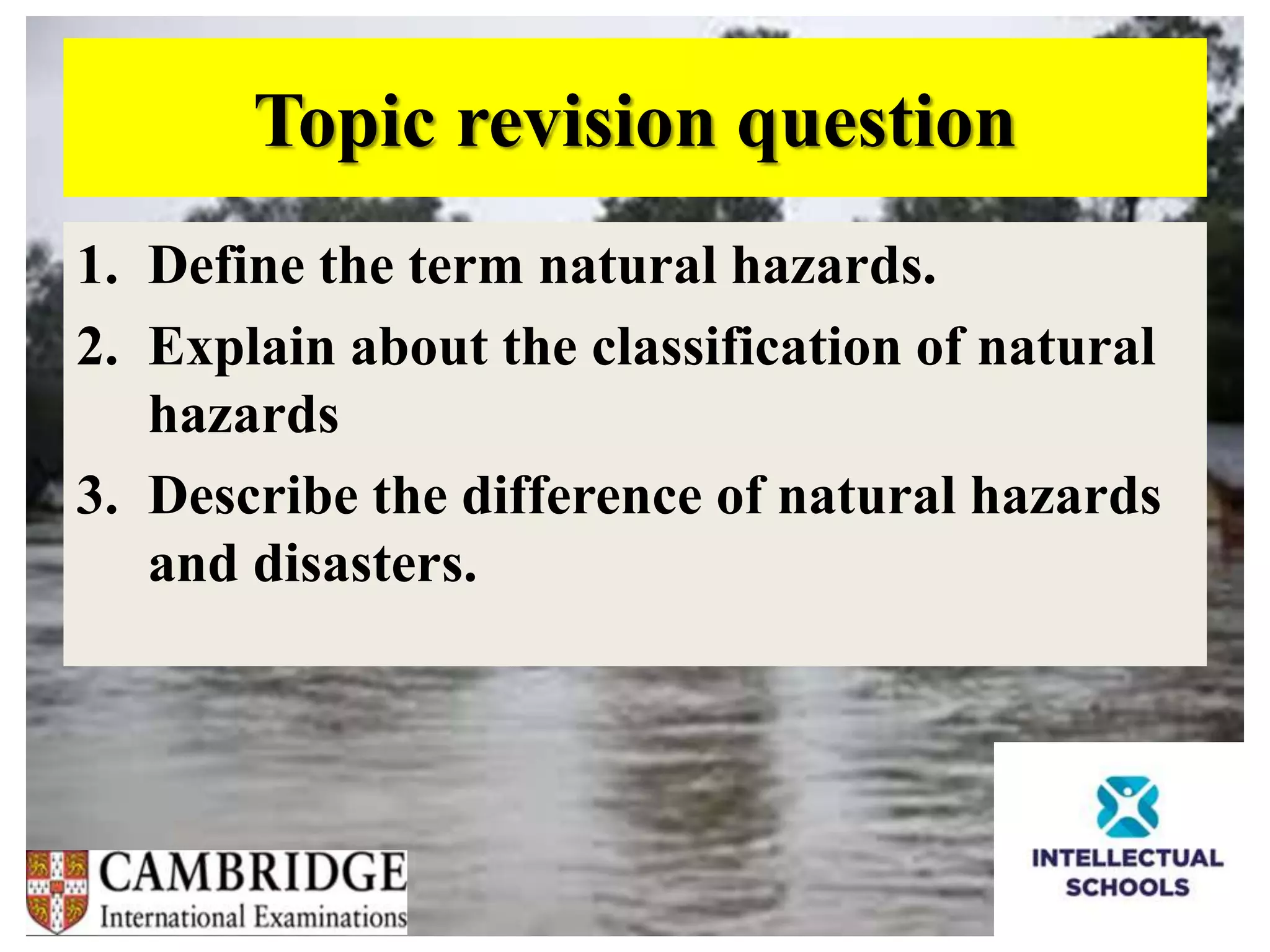 Topic revision question

1. Define the term natural hazards.
2. Explain about the classification of natural hazards
3. Describe the difference of natural hazards and disasters.

CAMBRIDGE
International Examinations

INTELLECTUAL
SCHOOLS